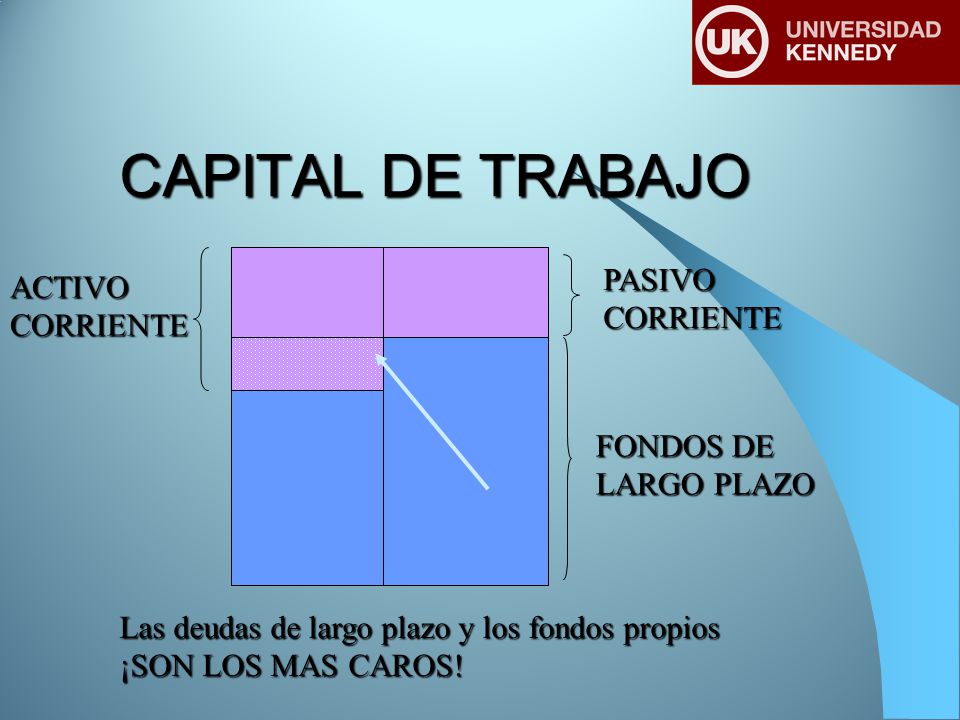 UK UNIVERSIDAD KENNEDY

CAPITAL DE TRABAJO

ACTIVO CORRIENTE

PASIVO CORRIENTE

FONDOS DE LARGO PLAZO

Las deudas de largo plazo y los fondos propios ¡SON LOS MAS CAROS!